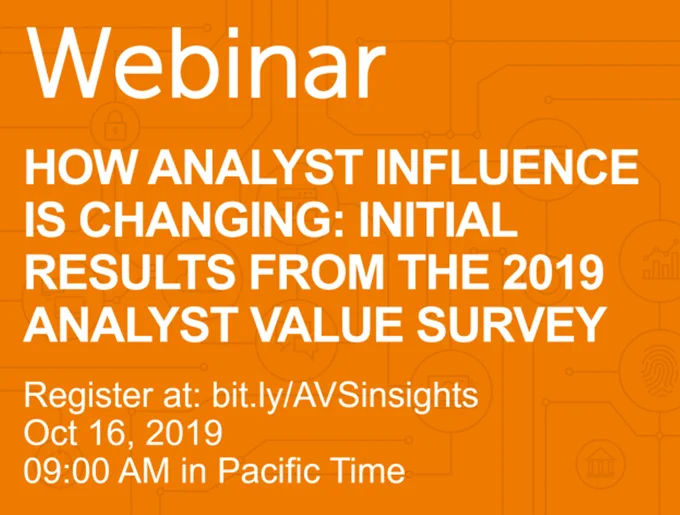 Webinar

HOW ANALYST INFLUENCE IS CHANGING: INITIAL RESULTS FROM THE 2019 ANALYST VALUE SURVEY

Register at: bit.ly/AVSinsights
Oct 16, 2019
09:00 AM in Pacific Time